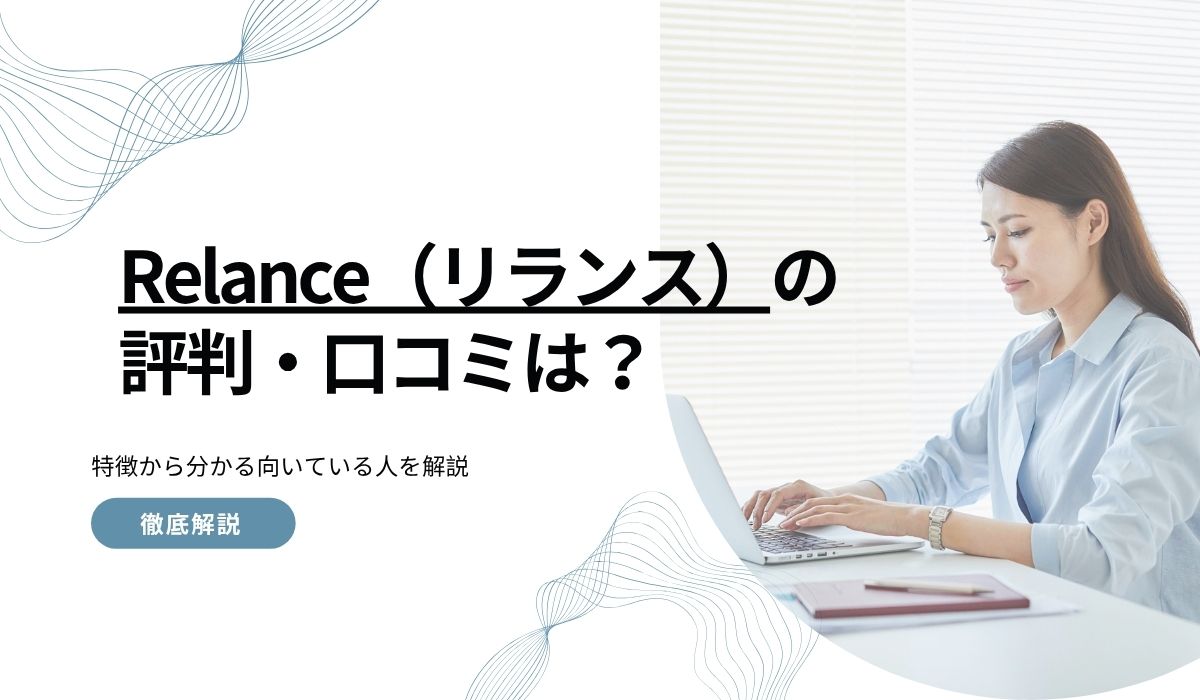 Relance（リランス）の評判・口コミは？

特徴から分かる向いている人を解説

徹底解説